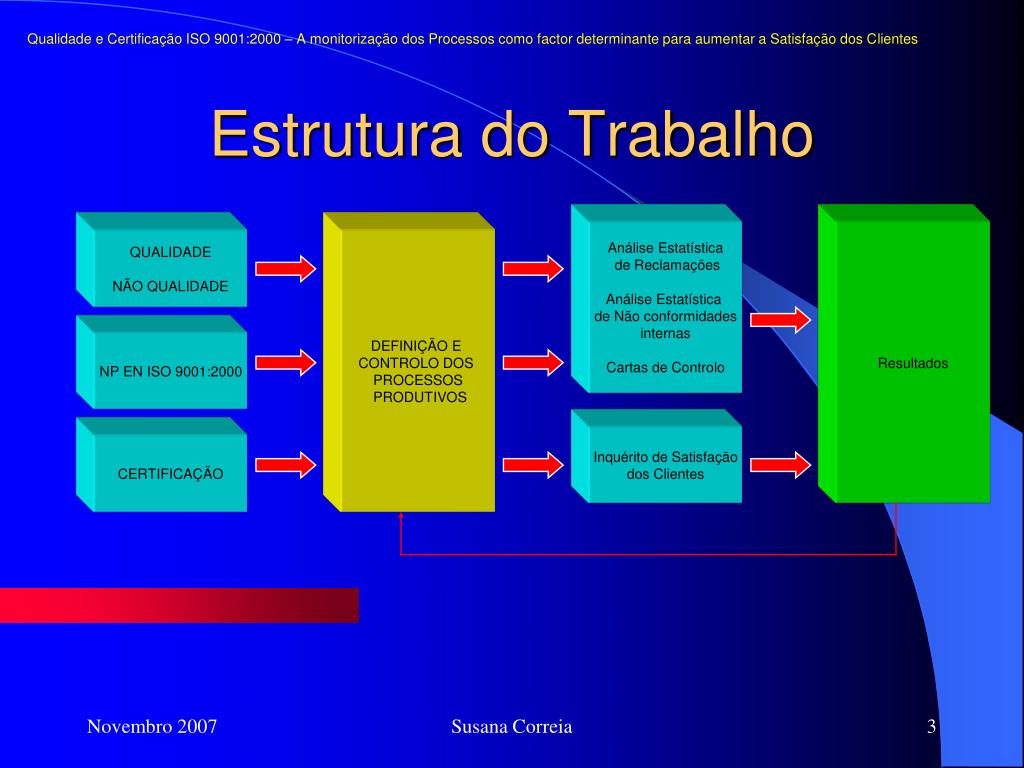 Qualidade e Certificação ISO 9001:2000 – A monitorização dos Processos como factor determinante para aumentar a Satisfação dos Clientes

Estrutura do Trabalho

QUALIDADE

NÃO QUALIDADE

NP EN ISO 9001:2000

CERTIFICAÇÃO

DEFINIÇÃO E CONTROLO DOS PROCESSOS PRODUTIVOS

Análise Estatística de Reclamações

Análise Estatística de Não conformidades internas

Cartas de Controlo

Inquérito de Satisfação dos Clientes

Resultados

Novembro 2007

Susana Correia

3